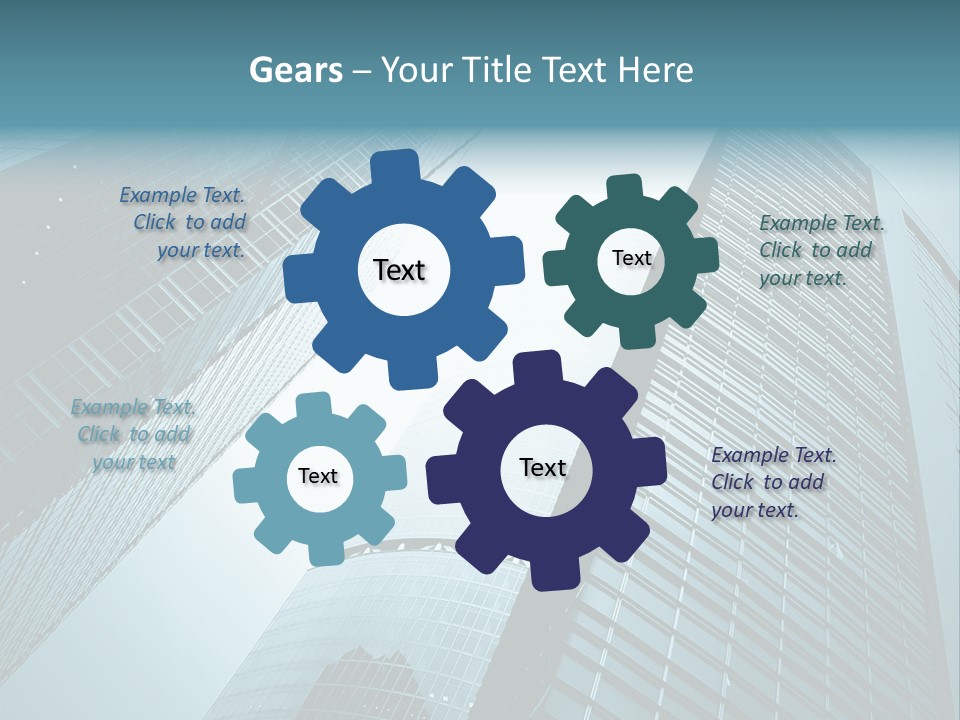 Gears – Your Title Text Here

Example Text. Click to add your text.

Text

Text

Example Text. Click to add your text.

Example Text. Click to add your text

Text

Text

Example Text. Click to add your text.